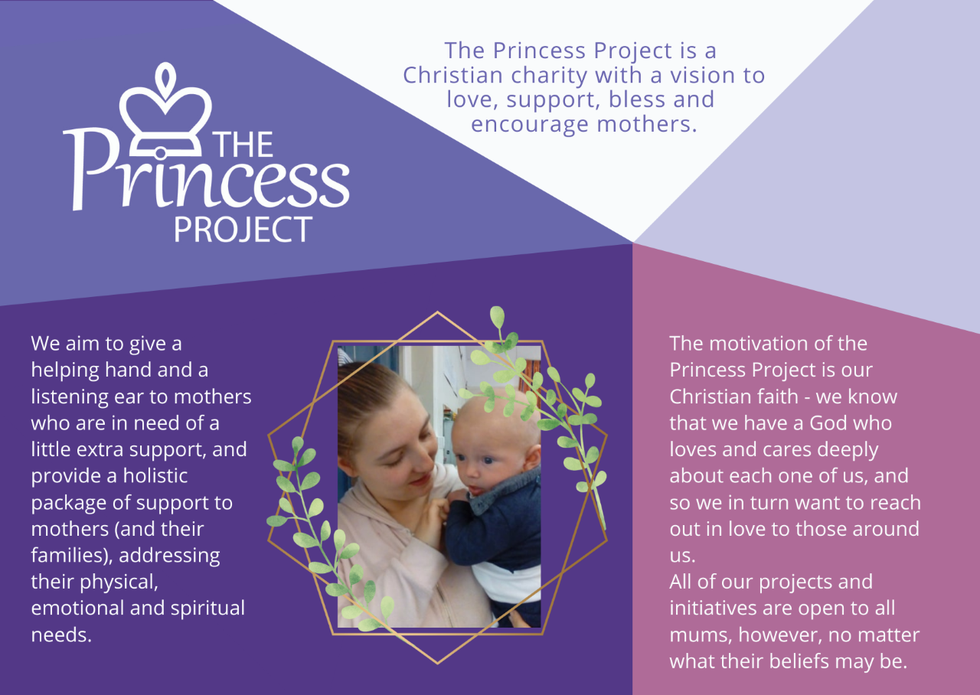 THE
Princess
PROJECT

The Princess Project is a Christian charity with a vision to love, support, bless and encourage mothers.

We aim to give a helping hand and a listening ear to mothers who are in need of a little extra support, and provide a holistic package of support to mothers (and their families), addressing their physical, emotional and spiritual needs.

The motivation of the Princess Project is our Christian faith - we know that we have a God who loves and cares deeply about each one of us, and so we in turn want to reach out in love to those around us.
All of our projects and initiatives are open to all mums, however, no matter what their beliefs may be.